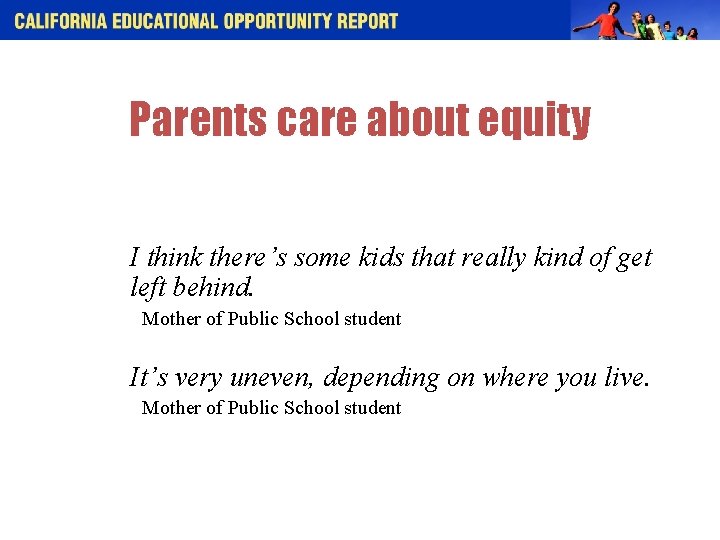 CALIFORNIA EDUCATIONAL OPPORTUNITY REPORT

Parents care about equity

I think there's some kids that really kind of get left behind.
Mother of Public School student

It's very uneven, depending on where you live.
Mother of Public School student